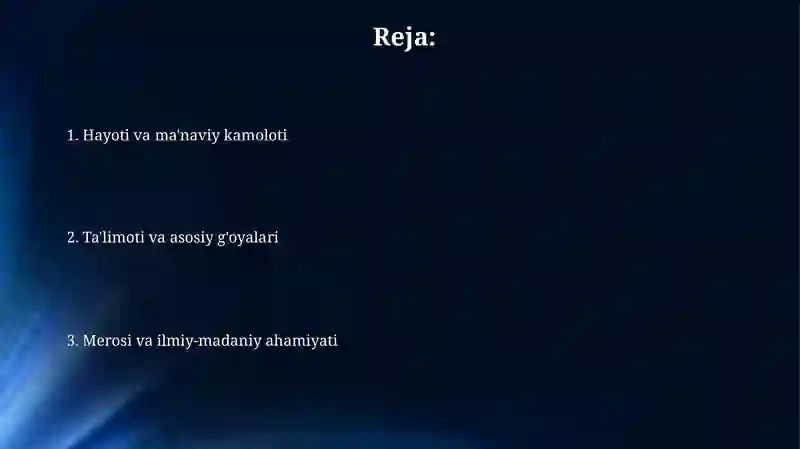 Reja:

1. Hayoti va ma'naviy kamoloti

2. Ta'limoti va asosiy g'oyalari

3. Merosi va ilmiy-madaniy ahamiyati